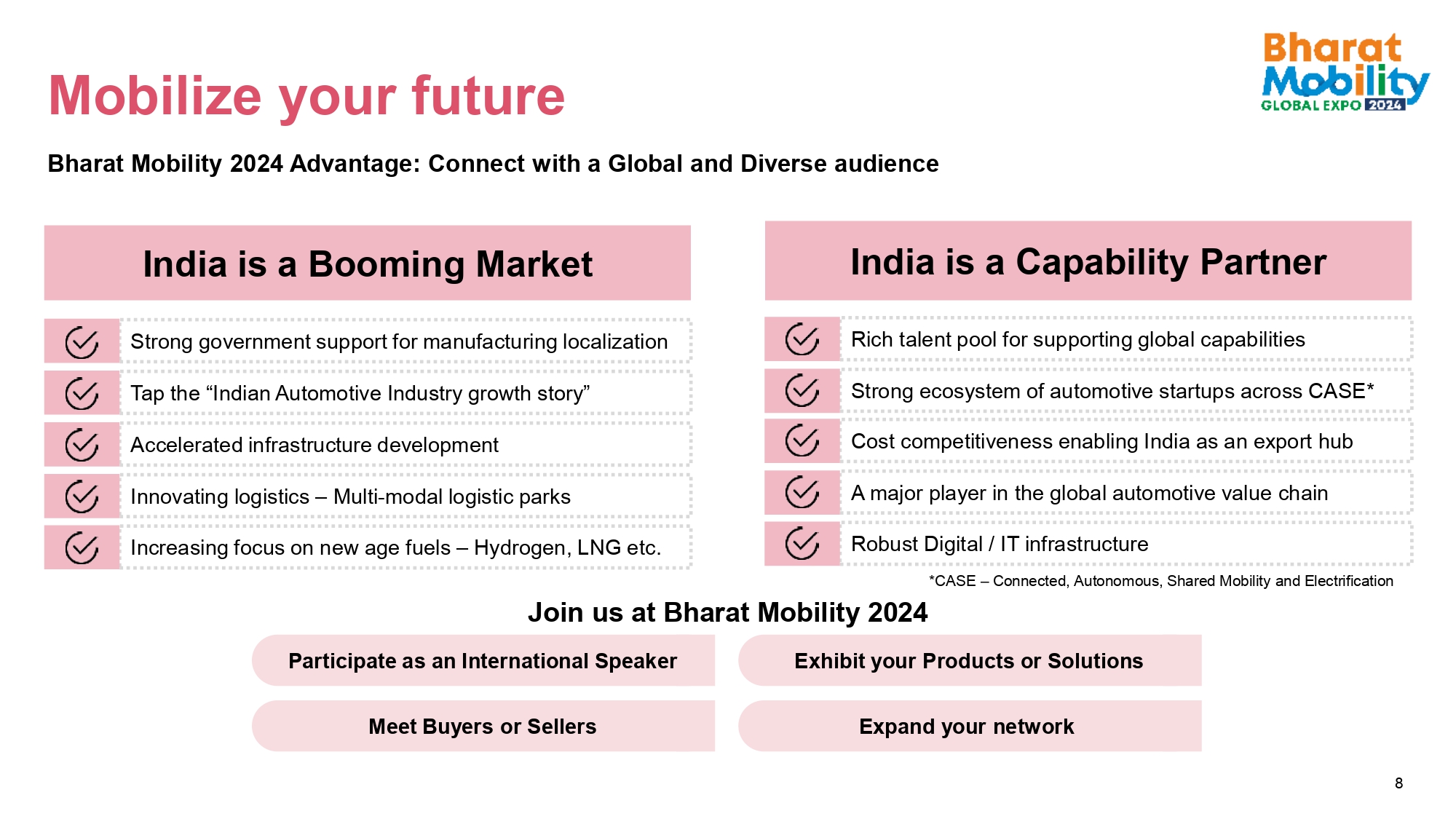 Mobilize your future

Bharat Mobility GLOBAL EXPO 2024

Bharat Mobility 2024 Advantage: Connect with a Global and Diverse audience

India is a Booming Market

Strong government support for manufacturing localization

Tap the “Indian Automotive Industry growth story”

Accelerated infrastructure development

Innovating logistics – Multi-modal logistic parks

Increasing focus on new age fuels – Hydrogen, LNG etc.

India is a Capability Partner

Rich talent pool for supporting global capabilities

Strong ecosystem of automotive startups across CASE*

Cost competitiveness enabling India as an export hub

A major player in the global automotive value chain

Robust Digital / IT infrastructure

*CASE – Connected, Autonomous, Shared Mobility and Electrification

Join us at Bharat Mobility 2024

Participate as an International Speaker

Exhibit your Products or Solutions

Meet Buyers or Sellers

Expand your network

8